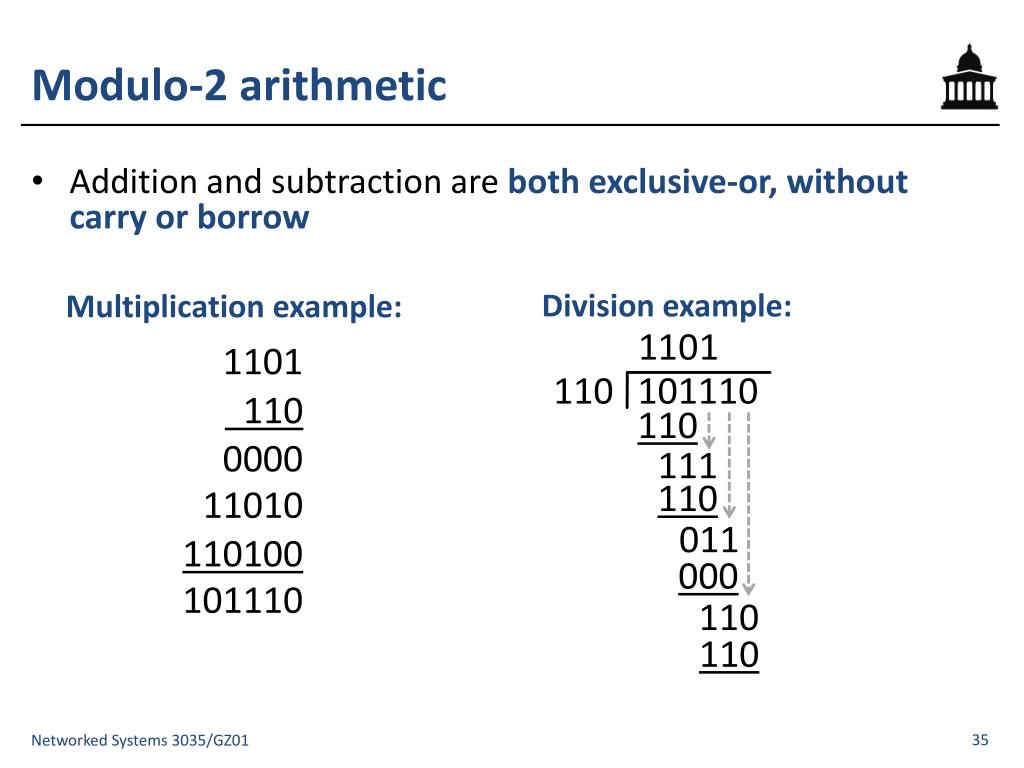 Modulo-2 arithmetic

• Addition and subtraction are both exclusive-or, without carry or borrow

Multiplication example:

1101
110
0000
11010
110100
101110

Division example:

1101
110 | 101110
110
111
110
011
000
110
110

Networked Systems 3035/GZ01

35